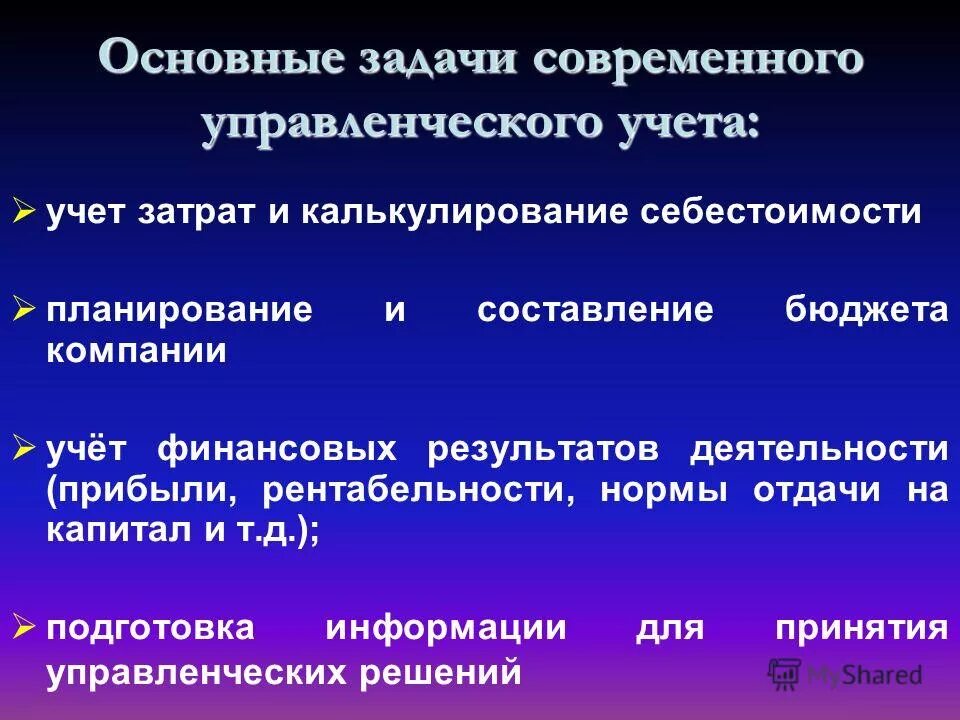 Основные задачи современного управленческого учета:

➢ учет затрат и калькулирование себестоимости

➢ планирование и составление бюджета компании

➢ учёт финансовых результатов деятельности (прибыли, рентабельности, нормы отдачи на капитал и т.д.);

➢ подготовка информации для принятия управленческих решений

MyShared